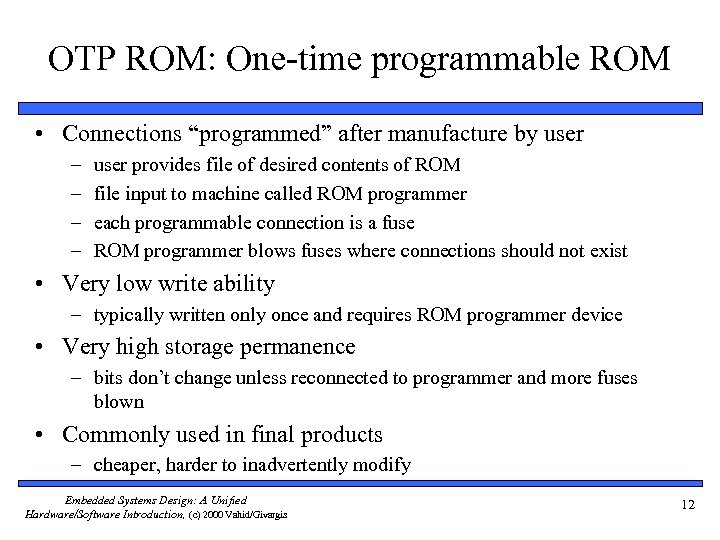 OTP ROM: One-time programmable ROM

• Connections “programmed” after manufacture by user
  – user provides file of desired contents of ROM
  – file input to machine called ROM programmer
  – each programmable connection is a fuse
  – ROM programmer blows fuses where connections should not exist
• Very low write ability
  – typically written only once and requires ROM programmer device
• Very high storage permanence
  – bits don’t change unless reconnected to programmer and more fuses blown
• Commonly used in final products
  – cheaper, harder to inadvertently modify

Embedded Systems Design: A Unified Hardware/Software Introduction, (c) 2000 Vahid/Givargis

12